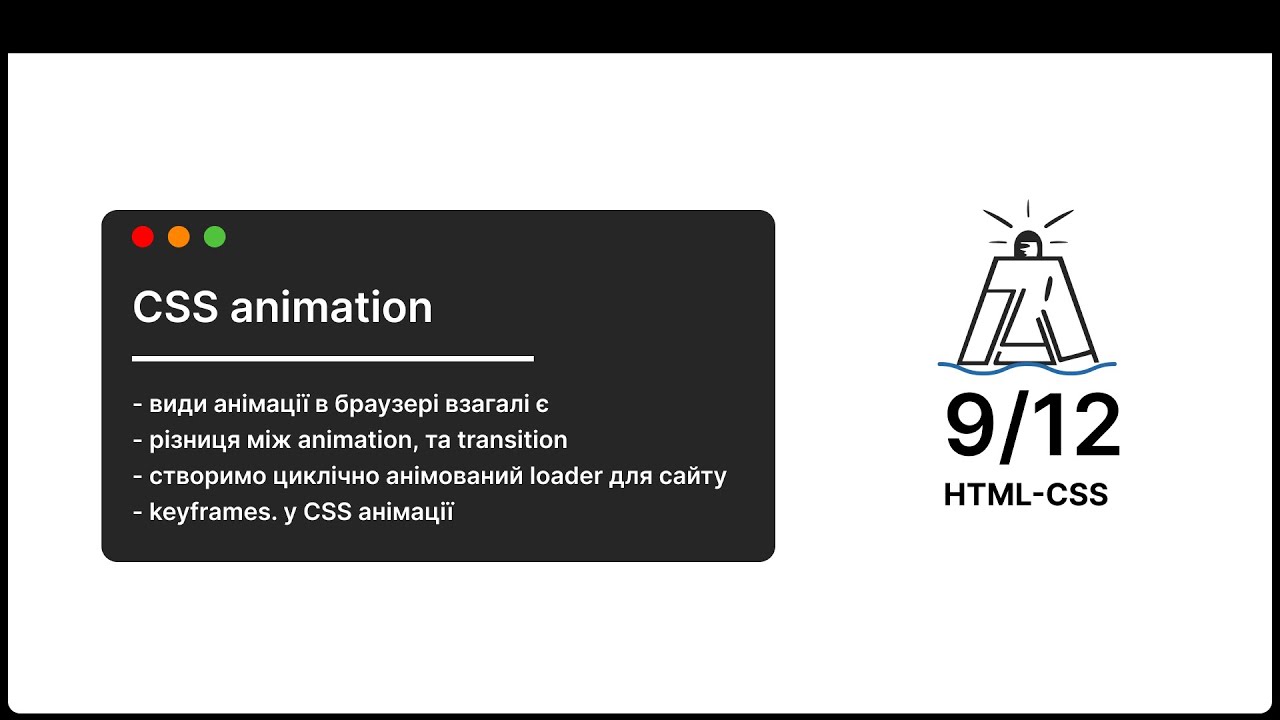 CSS animation

- види анімації в браузері взагалі є
- різниця між animation, та transition
- створимо циклічно анімований loader для сайту
- keyframes. у CSS анімації

9/12
HTML-CSS